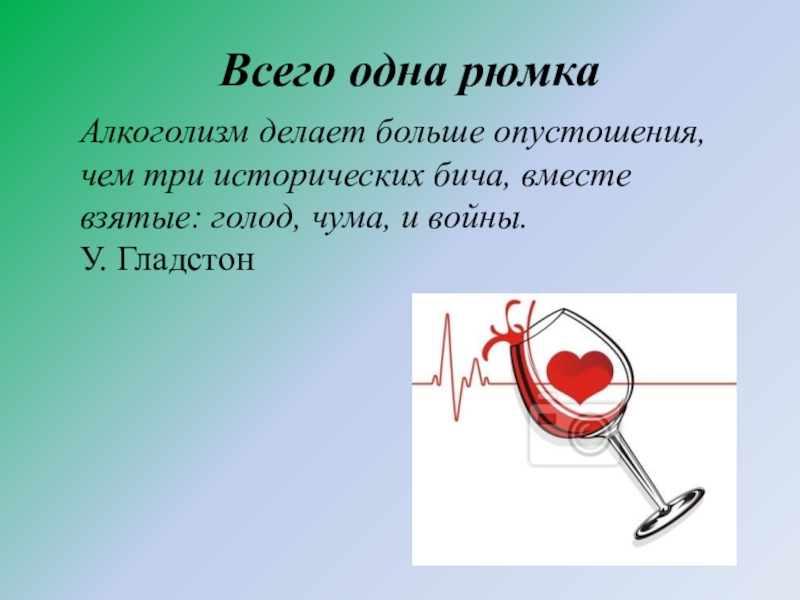 Всего одна рюмка

Алкоголизм делает больше опустошения, чем три исторических бича, вместе взятые: голод, чума, и войны.
У. Гладстон